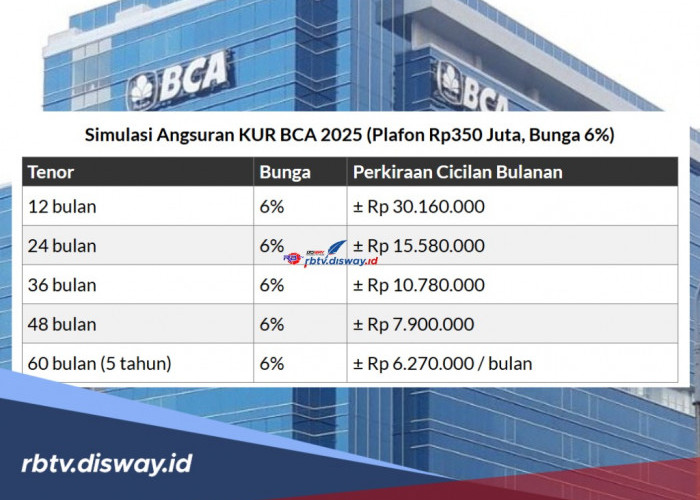 BCA

BCA

Simulasi Angsuran KUR BCA 2025 (Plafon Rp350 Juta, Bunga 6%)

| Tenor | Bunga | Perkiraan Cicilan Bulanan |
|---|---|---|
| 12 bulan | 6% | ± Rp 30.160.000 |
| 24 bulan | 6% | ± Rp 15.580.000 |
| 36 bulan | 6% | ± Rp 10.780.000 |
| 48 bulan | 6% | ± Rp 7.900.000 |
| 60 bulan (5 tahun) | 6% | ± Rp 6.270.000 / bulan |

rbtv.disway.id

rbtv.disway.id